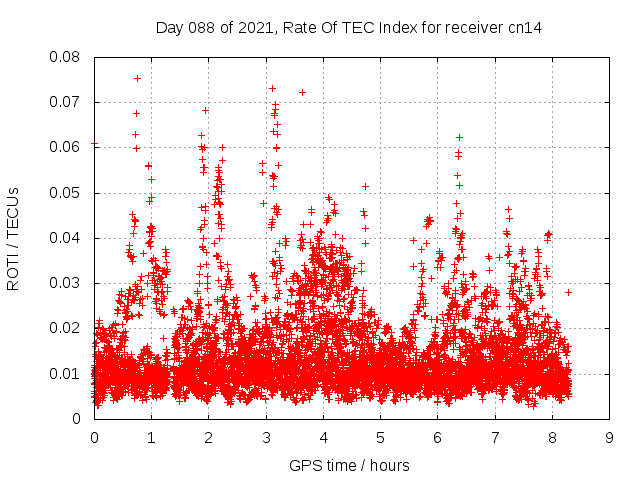 Day 088 of 2021, Rate Of TEC Index for receiver cn14

ROTI / TECUs

0.08
0.07
0.06
0.05
0.04
0.03
0.02
0.01
0

0 1 2 3 4 5 6 7 8 9

GPS time / hours